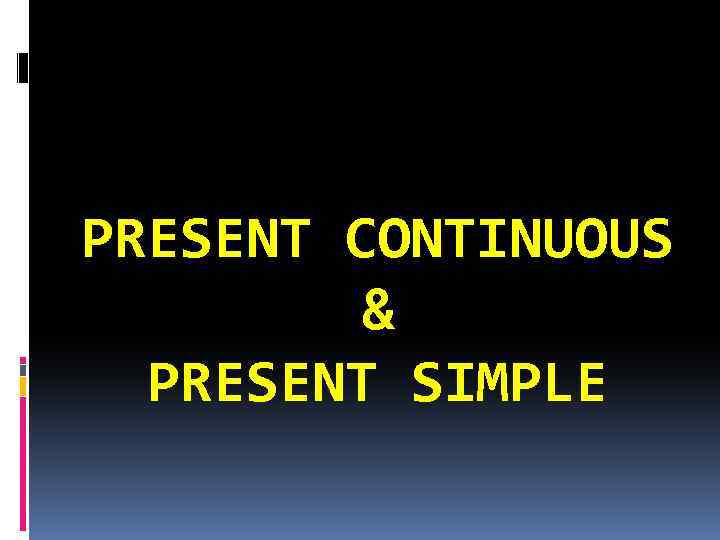 PRESENT CONTINUOUS
&
PRESENT SIMPLE